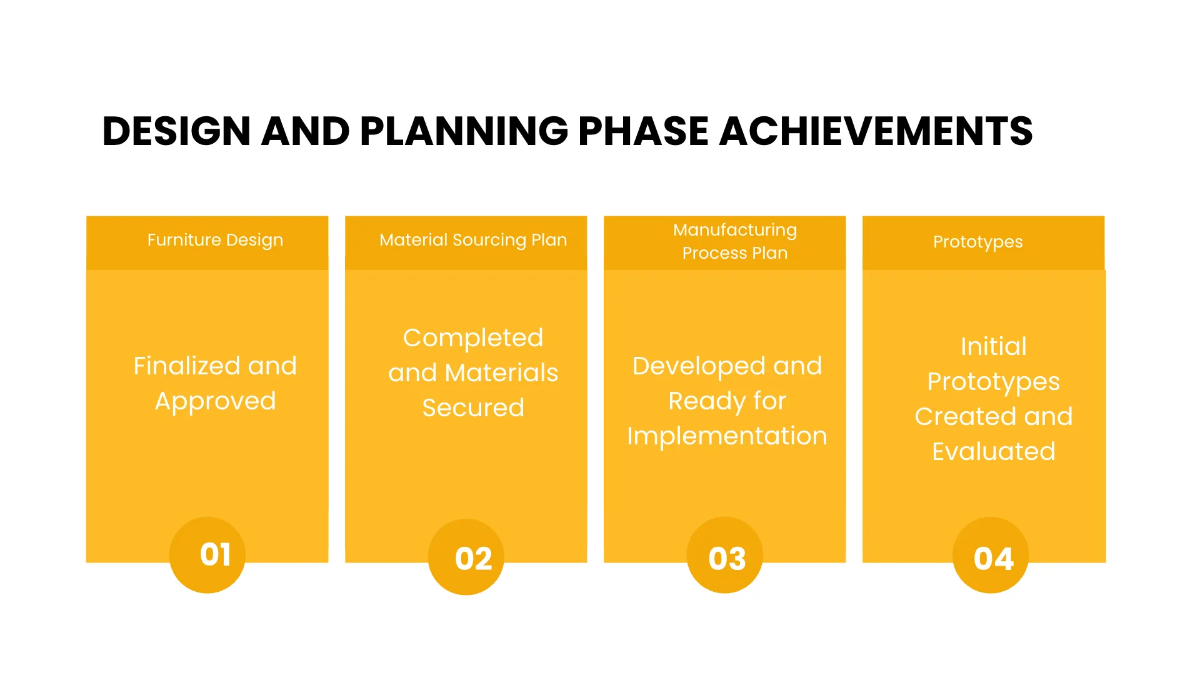 DESIGN AND PLANNING PHASE ACHIEVEMENTS

Furniture Design

Finalized and Approved

01

Material Sourcing Plan

Completed and Materials Secured

02

Manufacturing Process Plan

Developed and Ready for Implementation

03

Prototypes

Initial Prototypes Created and Evaluated

04